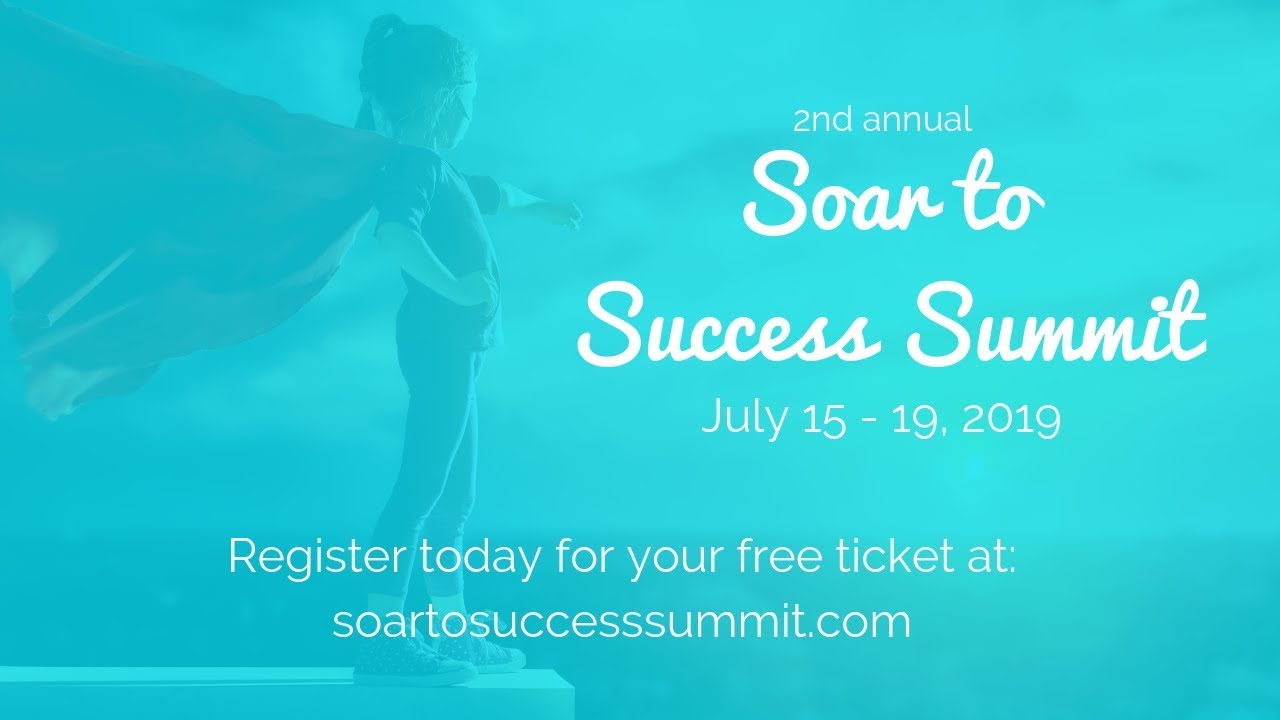 2nd annual
Soar to
Success Summit
July 15 - 19, 2019

Register today for your free ticket at:
soartosuccesssummit.com